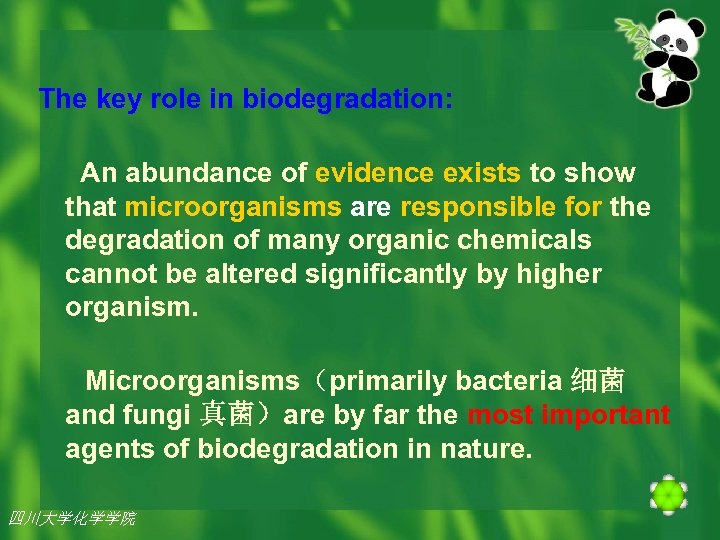 The key role in biodegradation:

An abundance of evidence exists to show that microorganisms are responsible for the degradation of many organic chemicals cannot be altered significantly by higher organism.

Microorganisms（primarily bacteria 细菌 and fungi 真菌）are by far the most important agents of biodegradation in nature.

四川大学化学学院